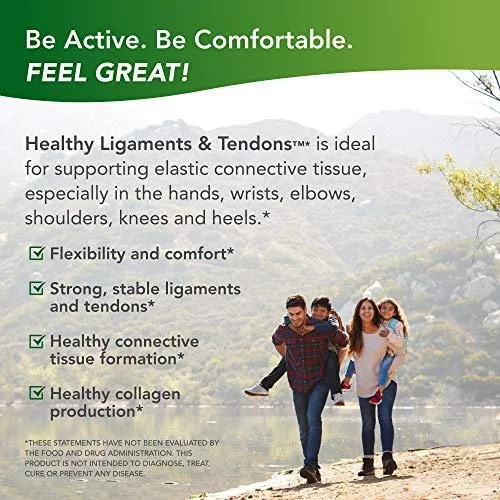 Be Active. Be Comfortable.
FEEL GREAT!

Healthy Ligaments & Tendons™* is ideal for supporting elastic connective tissue, especially in the hands, wrists, elbows, shoulders, knees and heels.*

Flexibility and comfort*

Strong, stable ligaments and tendons*

Healthy connective tissue formation*

Healthy collagen production*

*THESE STATEMENTS HAVE NOT BEEN EVALUATED BY THE FOOD AND DRUG ADMINISTRATION. THIS PRODUCT IS NOT INTENDED TO DIAGNOSE, TREAT, CURE OR PREVENT ANY DISEASE.